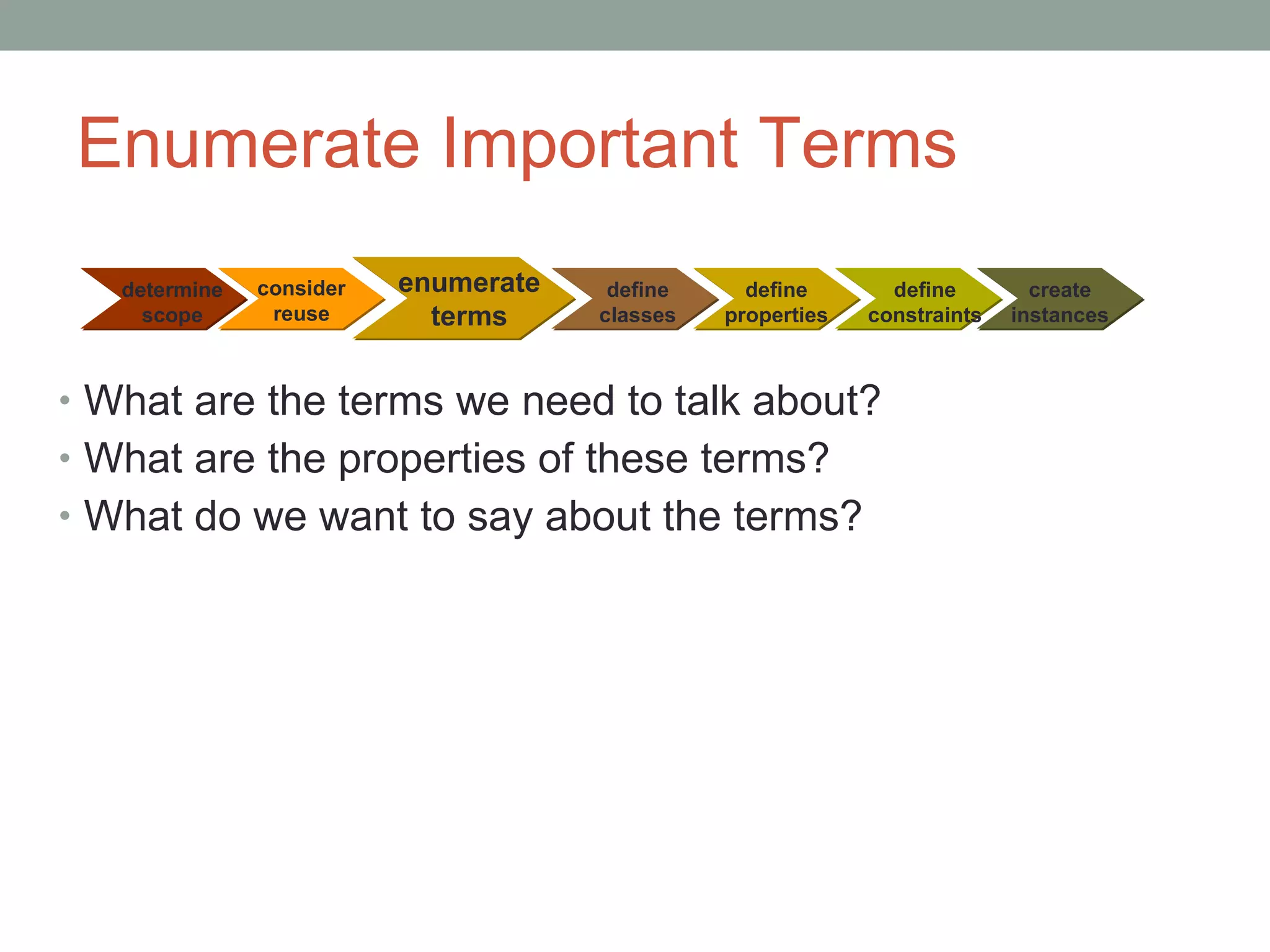 Enumerate Important Terms

determine scope
consider reuse
enumerate terms
define classes
define properties
define constraints
create instances

• What are the terms we need to talk about?
• What are the properties of these terms?
• What do we want to say about the terms?